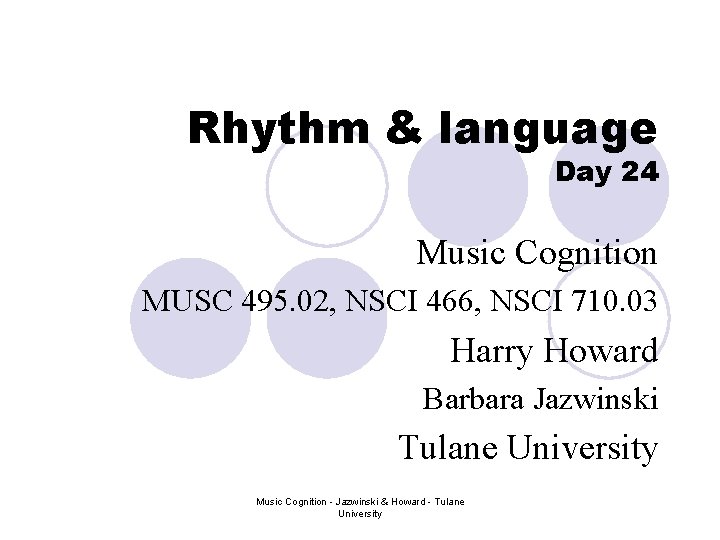 Rhythm & language
Day 24

Music Cognition
MUSC 495.02, NSCI 466, NSCI 710.03
Harry Howard
Barbara Jazwinski
Tulane University

Music Cognition - Jazwinski & Howard - Tulane University